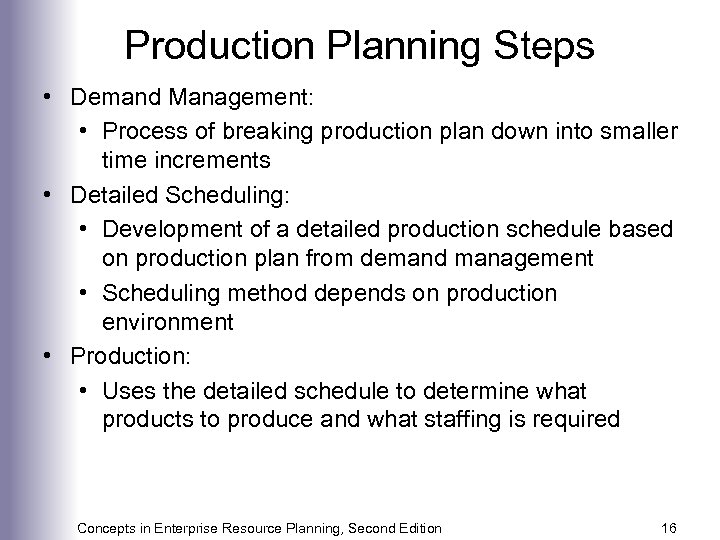 Production Planning Steps

• Demand Management:
  • Process of breaking production plan down into smaller time increments
• Detailed Scheduling:
  • Development of a detailed production schedule based on production plan from demand management
  • Scheduling method depends on production environment
• Production:
  • Uses the detailed schedule to determine what products to produce and what staffing is required

Concepts in Enterprise Resource Planning, Second Edition 16